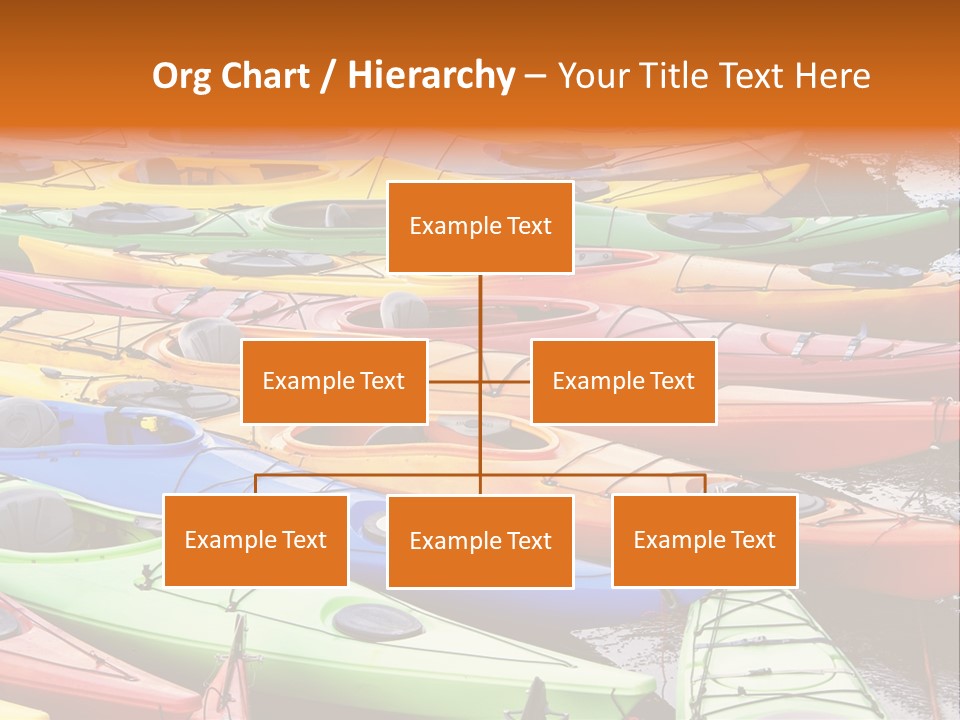 Org Chart / Hierarchy – Your Title Text Here

Example Text

Example Text

Example Text

Example Text

Example Text

Example Text